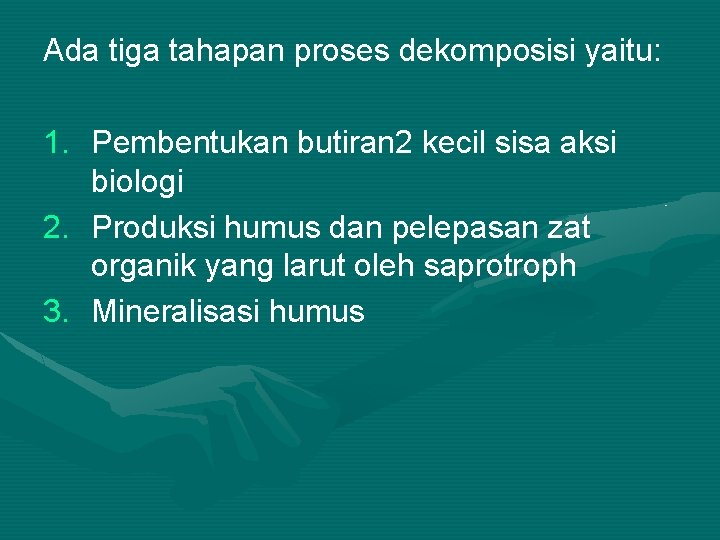 Ada tiga tahapan proses dekomposisi yaitu:

1. Pembentukan butiran2 kecil sisa aksi biologi
2. Produksi humus dan pelepasan zat organik yang larut oleh saprotroph
3. Mineralisasi humus